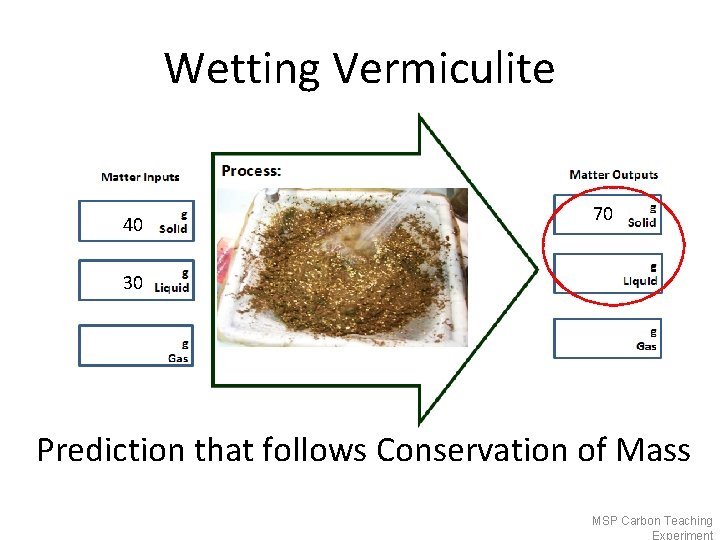 Wetting Vermiculite

Matter Inputs

40 g
Solid

30 g
Liquid

g
Gas

Process:

Matter Outputs

70 g
Solid

g
Liquid

g
Gas

Prediction that follows Conservation of Mass

MSP Carbon Teaching
Experiment